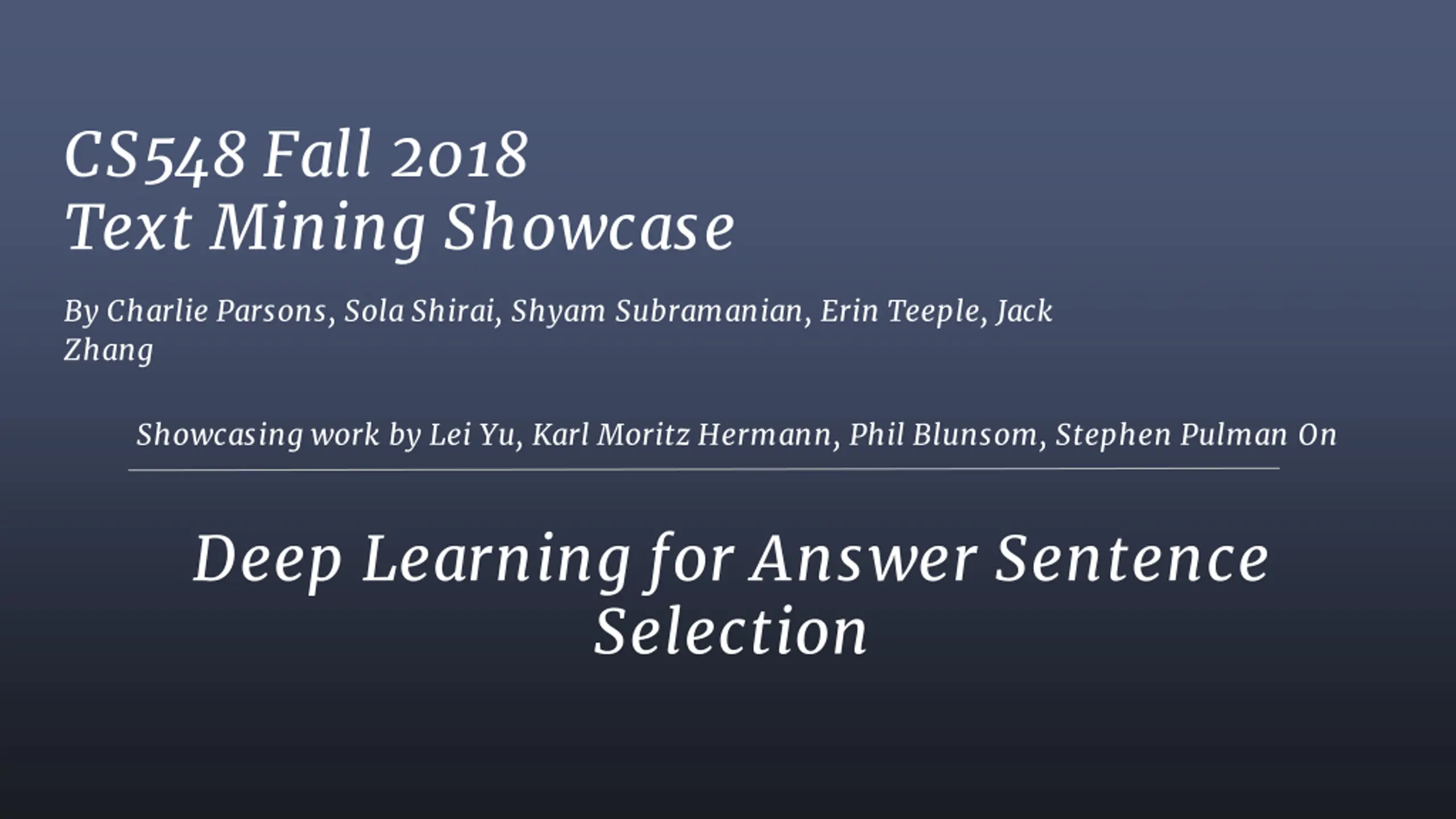 CS548 Fall 2018
Text Mining Showcase

By Charlie Parsons, Sola Shirai, Shyam Subramanian, Erin Teeple, Jack Zhang

Showcasing work by Lei Yu, Karl Moritz Hermann, Phil Blunsom, Stephen Pulman On

Deep Learning for Answer Sentence Selection